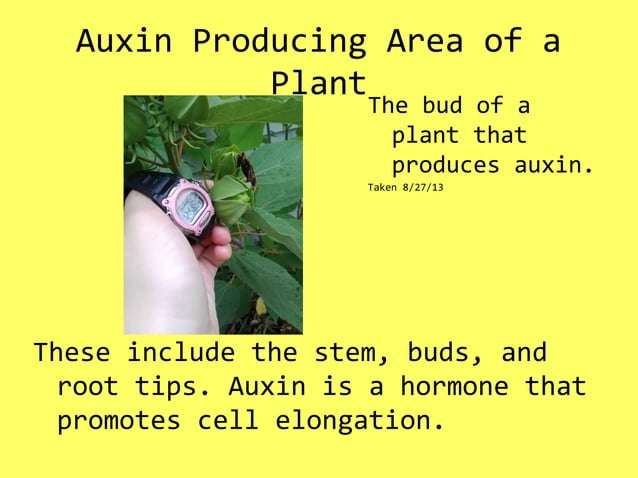 Auxin Producing Area of a Plant

The bud of a plant that produces auxin.

Taken 8/27/13

These include the stem, buds, and root tips. Auxin is a hormone that promotes cell elongation.